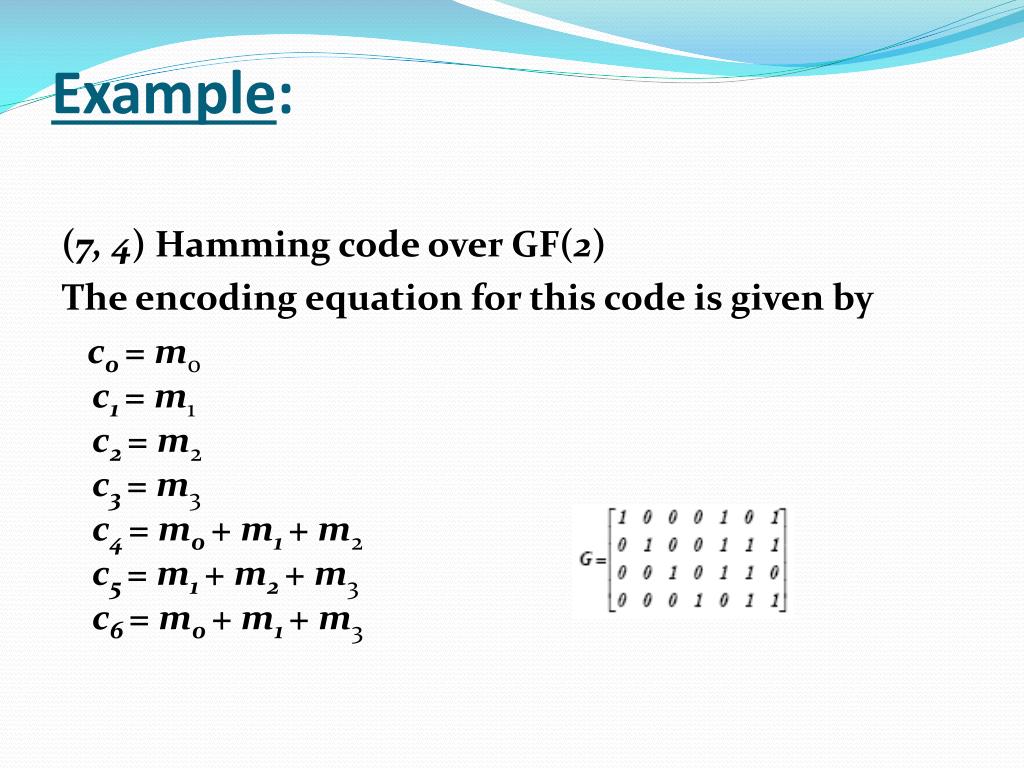 Example:

(7, 4) Hamming code over GF(2)
The encoding equation for this code is given by

$c_0 = m_0$
$c_1 = m_1$
$c_2 = m_2$
$c_3 = m_3$
$c_4 = m_0 + m_1 + m_2$
$c_5 = m_1 + m_2 + m_3$
$c_6 = m_0 + m_1 + m_3$

$G = \begin{bmatrix} 1 & 0 & 0 & 0 & 1 & 0 & 1 \\ 0 & 1 & 0 & 0 & 1 & 1 & 1 \\ 0 & 0 & 1 & 0 & 1 & 1 & 0 \\ 0 & 0 & 0 & 1 & 0 & 1 & 1 \end{bmatrix}$